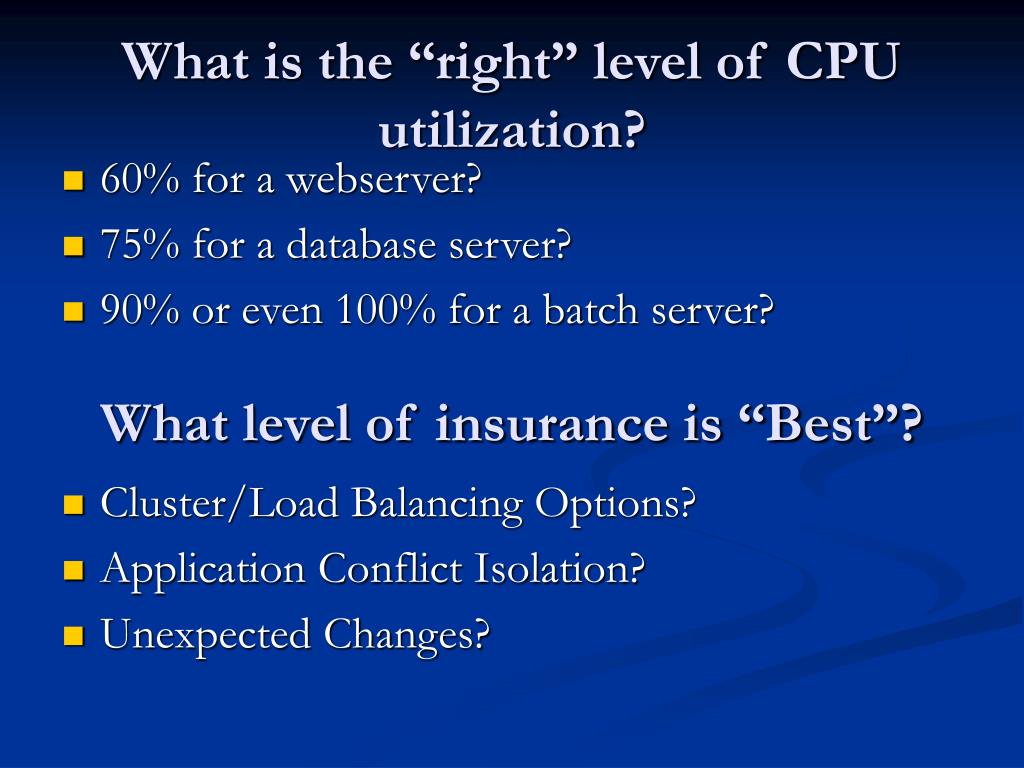 What is the “right” level of CPU utilization?

- 60% for a webserver?
- 75% for a database server?
- 90% or even 100% for a batch server?

What level of insurance is “Best”?

- Cluster/Load Balancing Options?
- Application Conflict Isolation?
- Unexpected Changes?